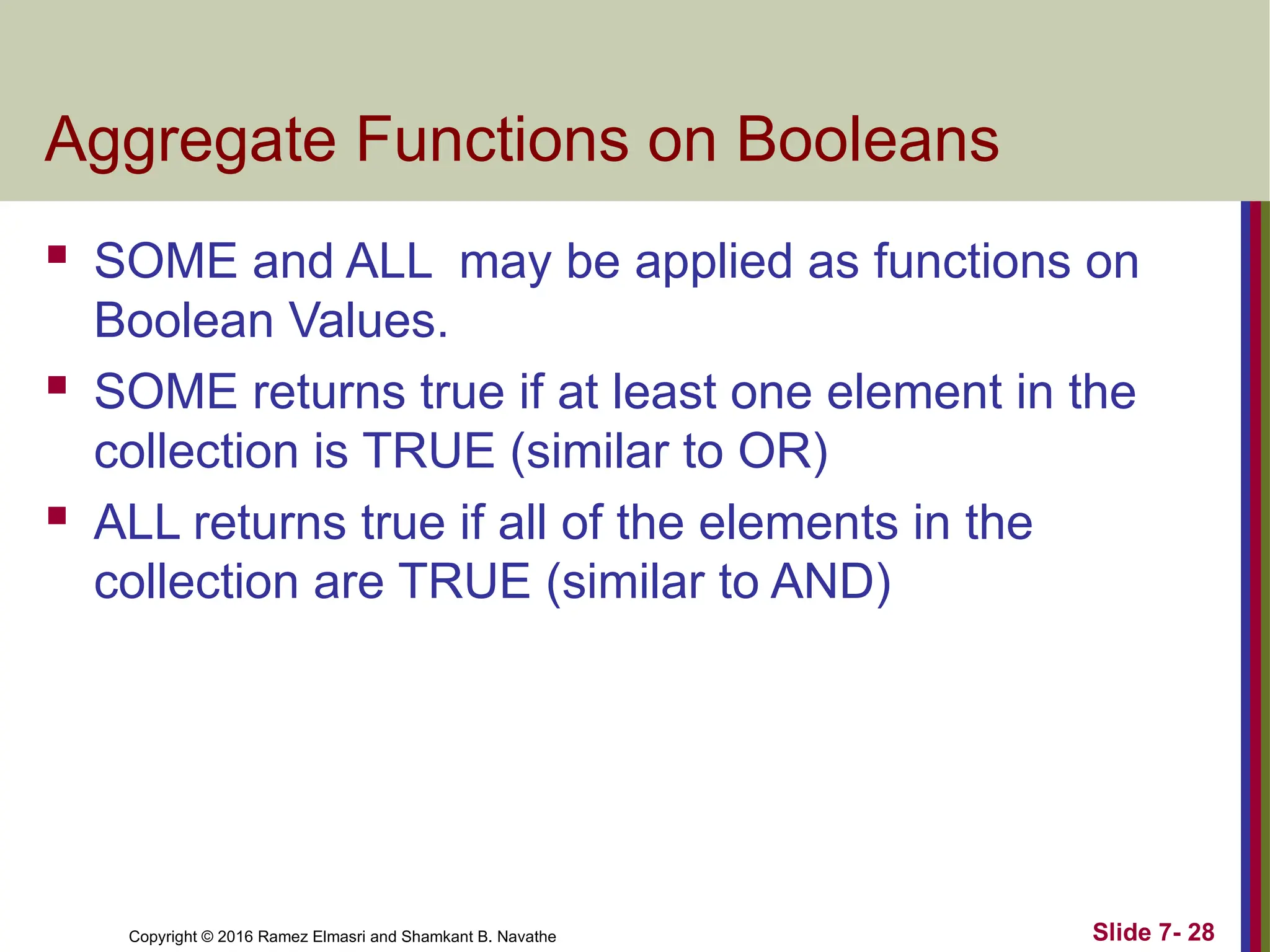 Aggregate Functions on Booleans

▪ SOME and ALL may be applied as functions on Boolean Values.

▪ SOME returns true if at least one element in the collection is TRUE (similar to OR)

▪ ALL returns true if all of the elements in the collection are TRUE (similar to AND)

Copyright © 2016 Ramez Elmasri and Shamkant B. Navathe

Slide 7- 28